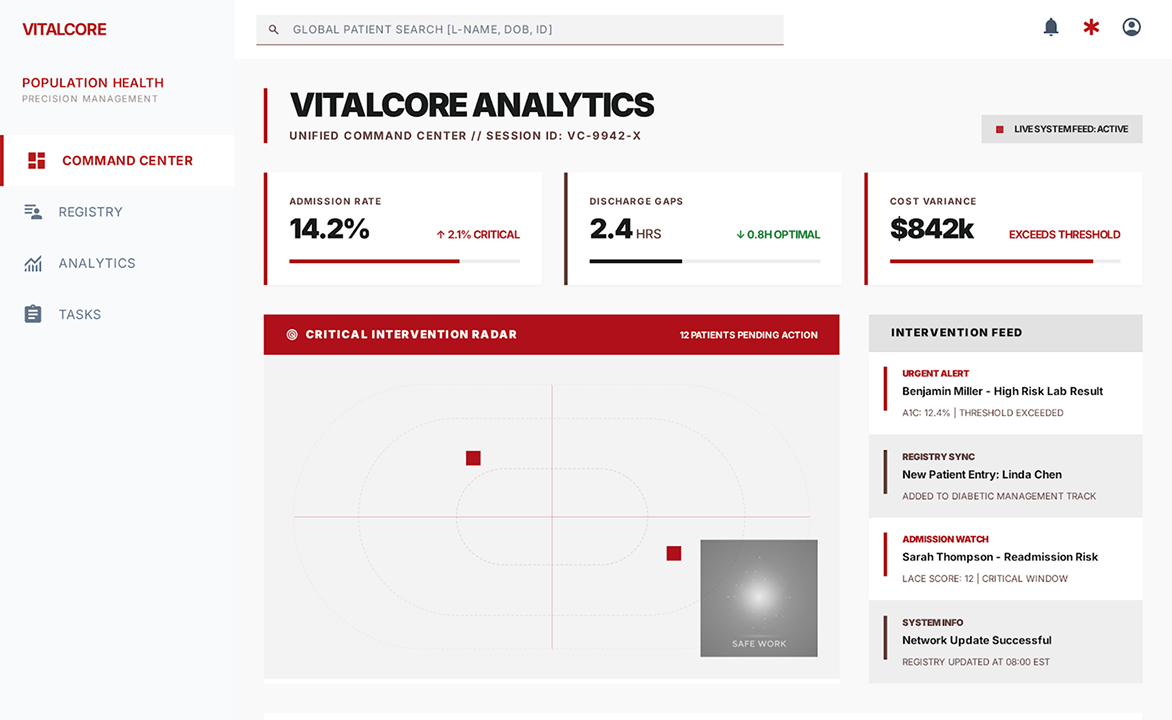 VITALCORE

GLOBAL PATIENT SEARCH [L-NAME, DOB, ID]

POPULATION HEALTH
PRECISION MANAGEMENT

COMMAND CENTER
REGISTRY
ANALYTICS
TASKS

VITALCORE ANALYTICS
UNIFIED COMMAND CENTER // SESSION ID: VC-9942-X

LIVE SYSTEM FEED: ACTIVE

ADMISSION RATE
14.2%
↑ 2.1% CRITICAL

DISCHARGE GAPS
2.4 HRS
↓ 0.8H OPTIMAL

COST VARIANCE
$842k
EXCEEDS THRESHOLD

CRITICAL INTERVENTION RADAR
12 PATIENTS PENDING ACTION

SAFE WORK

INTERVENTION FEED

URGENT ALERT
Benjamin Miller - High Risk Lab Result
A1C: 12.4% | THRESHOLD EXCEEDED

REGISTRY SYNC
New Patient Entry: Linda Chen
ADDED TO DIABETIC MANAGEMENT TRACK

ADMISSION WATCH
Sarah Thompson - Readmission Risk
LACE SCORE: 12 | CRITICAL WINDOW

SYSTEM INFO
Network Update Successful
REGISTRY UPDATED AT 08:00 EST